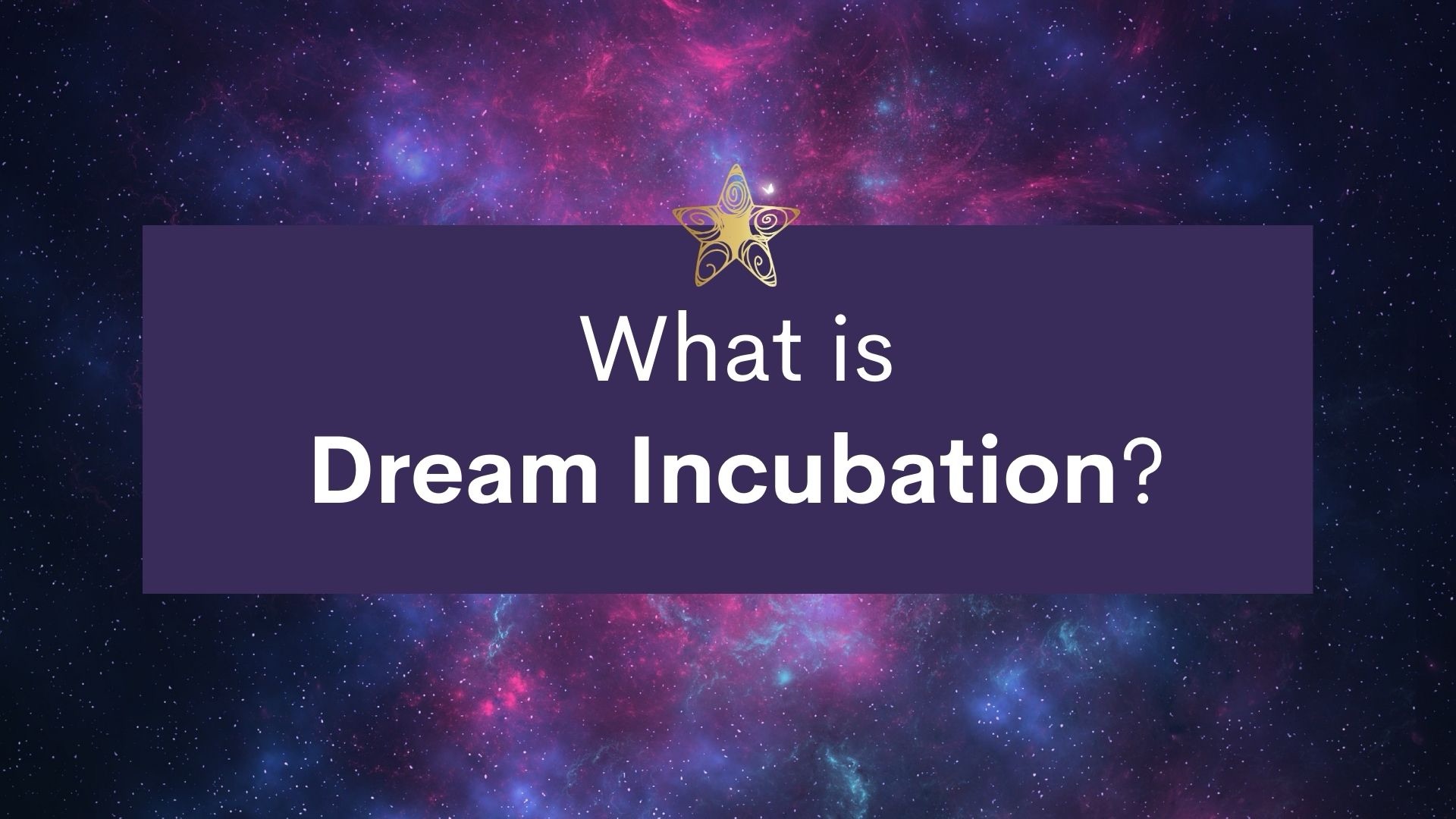 What is
Dream Incubation?